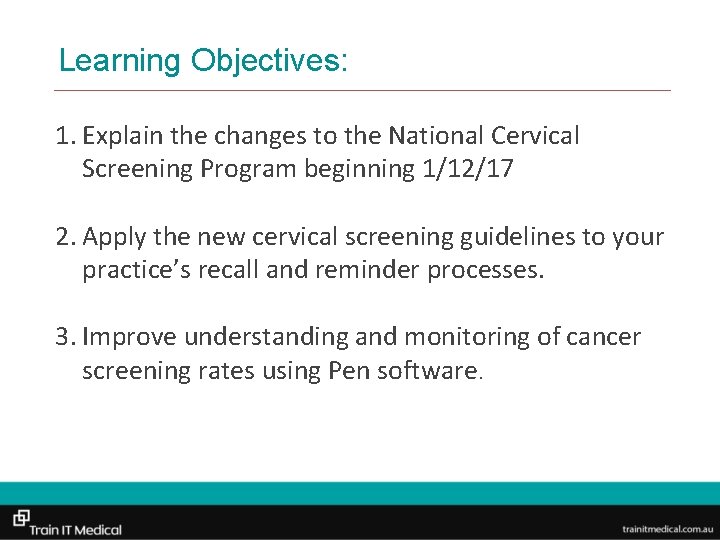 Learning Objectives:

1. Explain the changes to the National Cervical Screening Program beginning 1/12/17

2. Apply the new cervical screening guidelines to your practice's recall and reminder processes.

3. Improve understanding and monitoring of cancer screening rates using Pen software.

Train IT Medical

trainitmedical.com.au